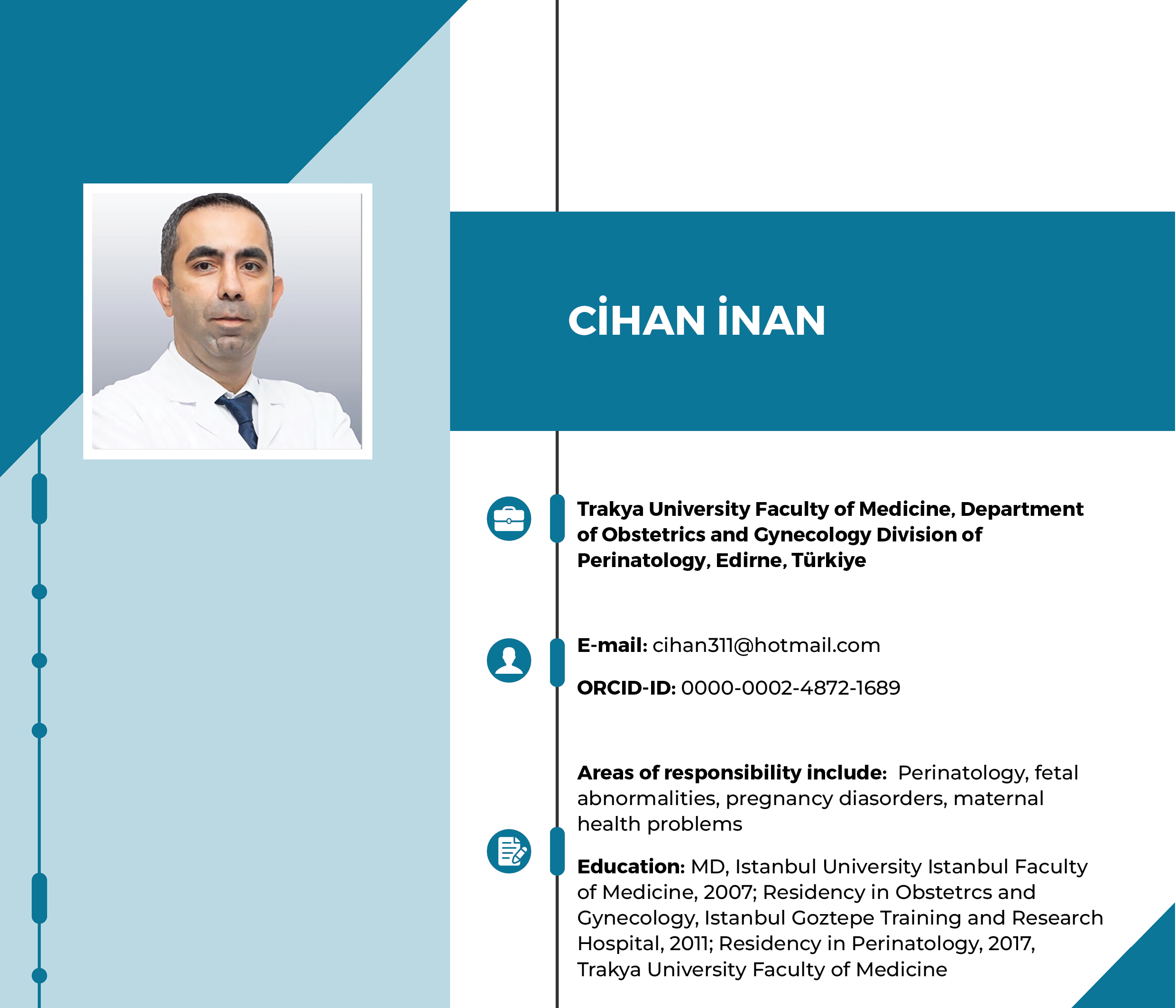 CİHAN İNAN

Trakya University Faculty of Medicine, Department of Obstetrics and Gynecology Division of Perinatology, Edirne, Türkiye

E-mail: cihan311@hotmail.com

ORCID-ID: 0000-0002-4872-1689

Areas of responsibility include: Perinatology, fetal abnormalities, pregnancy diasorders, maternal health problems

Education: MD, Istanbul University Istanbul Faculty of Medicine, 2007; Residency in Obstetrcs and Gynecology, Istanbul Goztepe Training and Research Hospital, 2011; Residency in Perinatology, 2017, Trakya University Faculty of Medicine